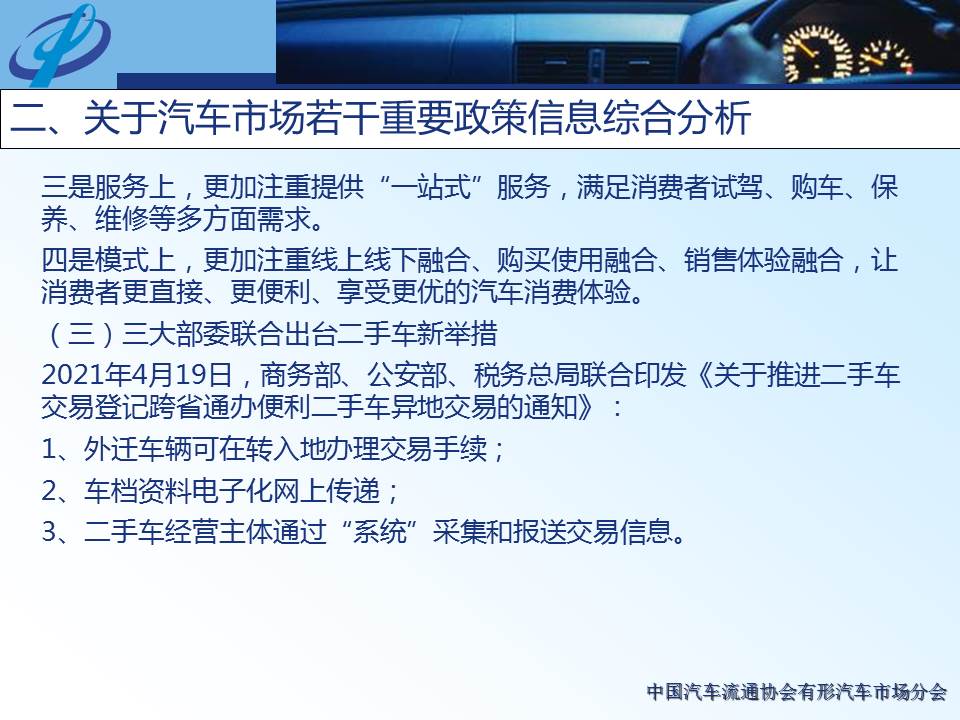 二、关于汽车市场若干重要政策信息综合分析

三是服务上，更加注重提供“一站式”服务，满足消费者试驾、购车、保养、维修等多方面需求。

四是模式上，更加注重线上线下融合、购买使用融合、销售体验融合，让消费者更直接、更便利、享受更优的汽车消费体验。

（三）三大部委联合出台二手车新举措

2021年4月19日，商务部、公安部、税务总局联合印发《关于推进二手车交易登记跨省通办便利二手车异地交易的通知》：

1、外迁车辆可在转入地办理交易手续；

2、车档资料电子化网上传递；

3、二手车经营主体通过“系统”采集和报送交易信息。

中国汽车流通协会有形汽车市场分会